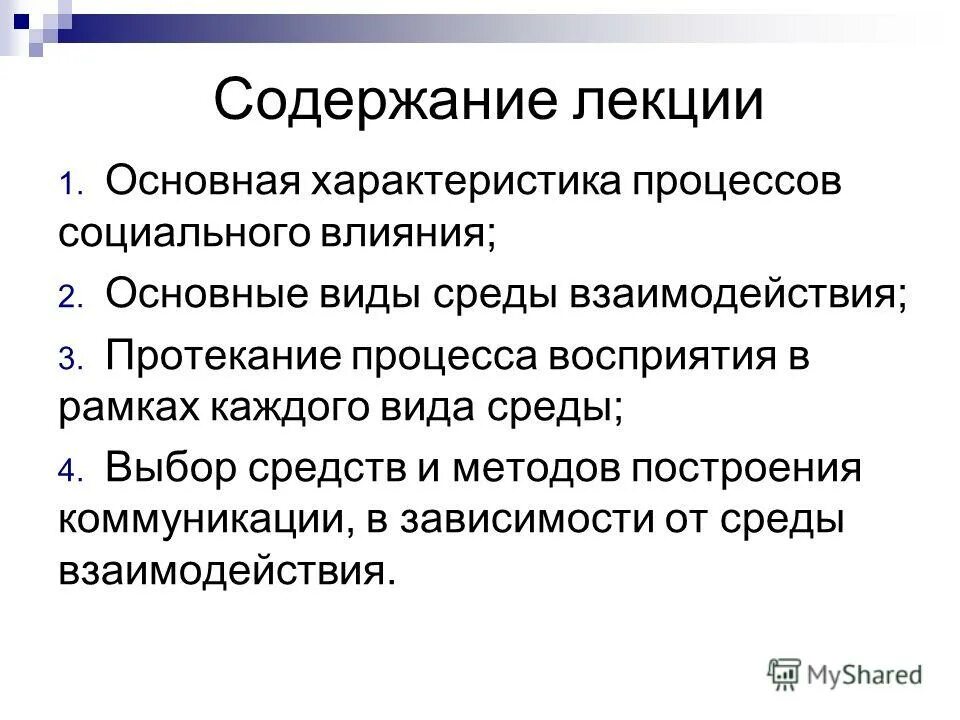 Содержание лекции

1. Основная характеристика процессов социального влияния;

2. Основные виды среды взаимодействия;

3. Протекание процесса восприятия в рамках каждого вида среды;

4. Выбор средств и методов построения коммуникации, в зависимости от среды взаимодействия.

MyShared